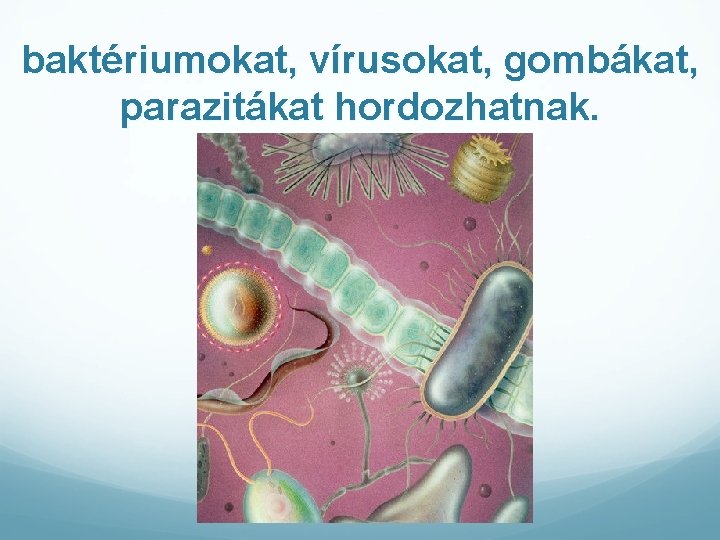 baktériumokat, vírusokat, gombákat, parazitákat hordozhatnak.